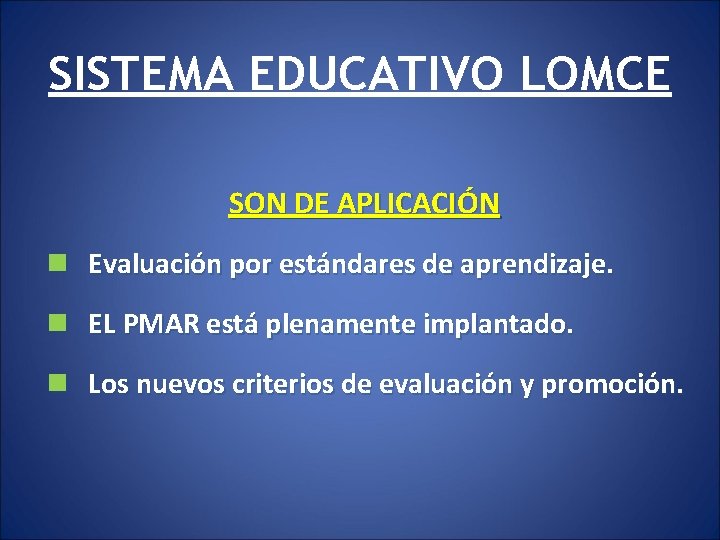 SISTEMA EDUCATIVO LOMCE

SON DE APLICACIÓN

Evaluación por estándares de aprendizaje.

EL PMAR está plenamente implantado.

Los nuevos criterios de evaluación y promoción.